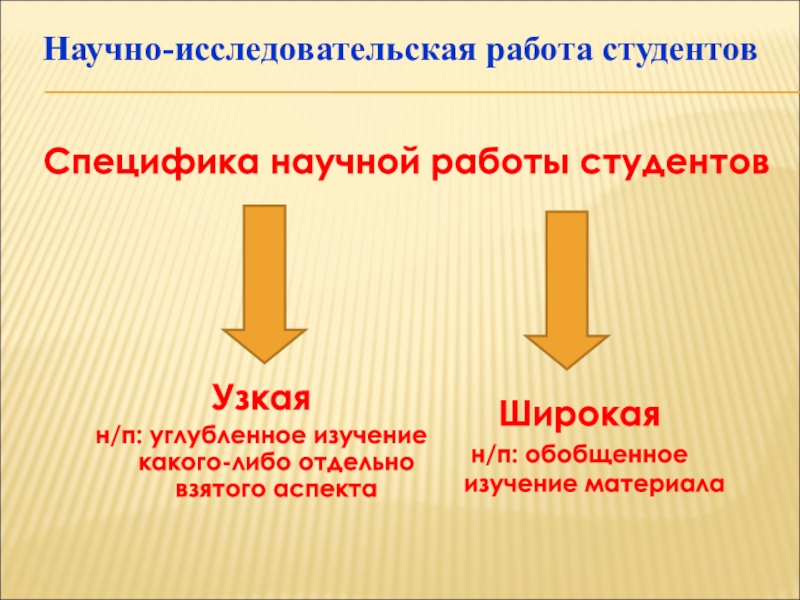 Научно-исследовательская работа студентов

Специфика научной работы студентов

Узкая

н/п: углубленное изучение какого-либо отдельно взятого аспекта

Широкая

н/п: обобщенное изучение материала